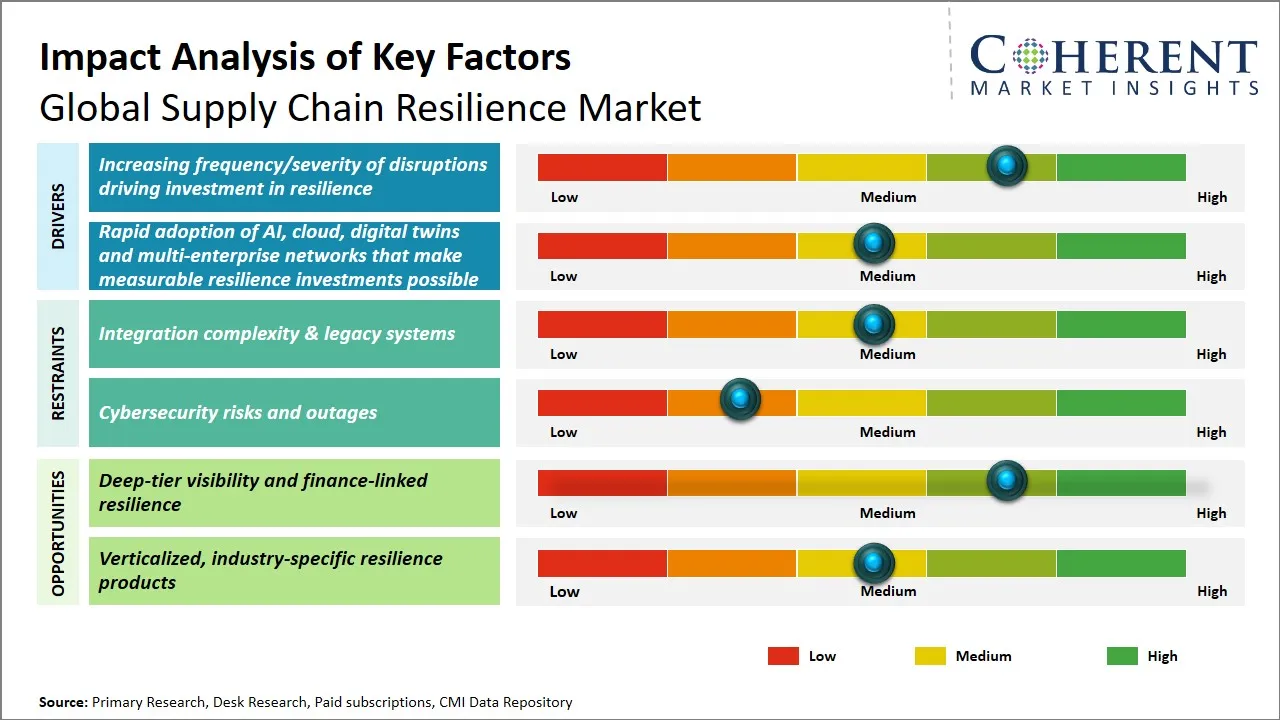 Impact Analysis of Key Factors
Global Supply Chain Resilience Market

COHERENT
MARKET INSIGHTS

DRIVERS

Increasing frequency/severity of disruptions driving investment in resilience

Low Medium High

Rapid adoption of AI, cloud, digital twins and multi-enterprise networks that make measurable resilience investments possible

Low Medium High

RESTRAINTS

Integration complexity & legacy systems

Low Medium High

Cybersecurity risks and outages

Low Medium High

OPPORTUNITIES

Deep-tier visibility and finance-linked resilience

Low Medium High

Verticalized, industry-specific resilience products

Low Medium High

Low Medium High

Source: Primary Research, Desk Research, Paid subscriptions, CMI Data Repository